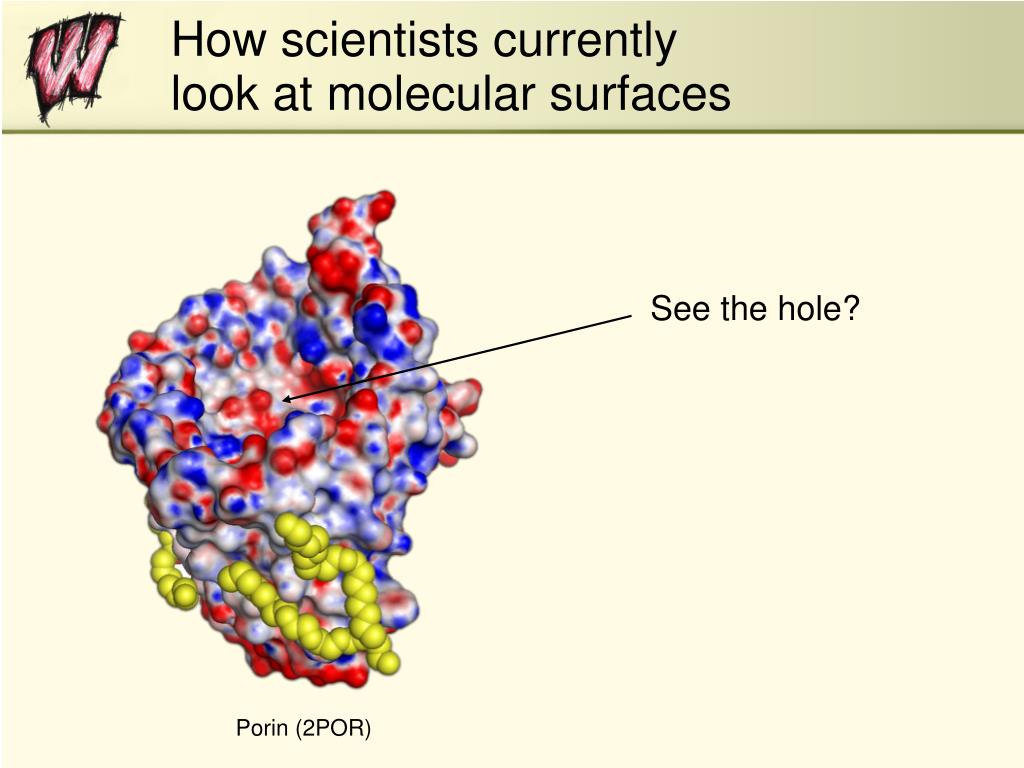 W

How scientists currently look at molecular surfaces

See the hole?

Porin (2POR)